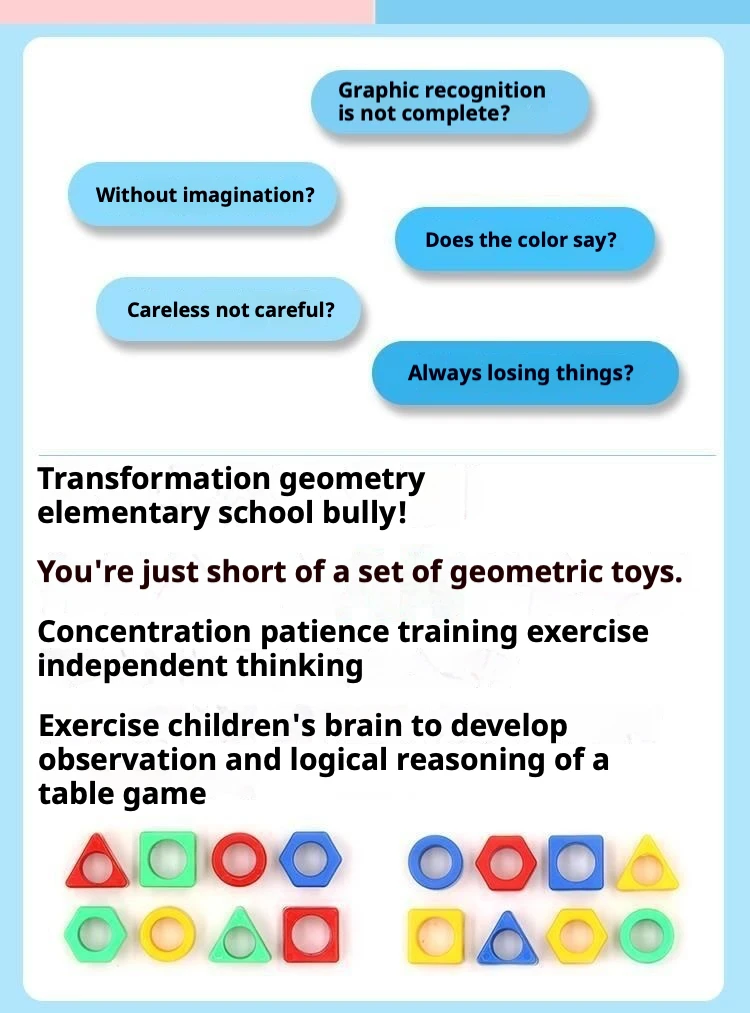 Graphic recognition is not complete?

Without imagination?

Does the color say?

Careless not careful?

Always losing things?

Transformation geometry elementary school bully!

You're just short of a set of geometric toys.

Concentration patience training exercise independent thinking

Exercise children's brain to develop observation and logical reasoning of a table game